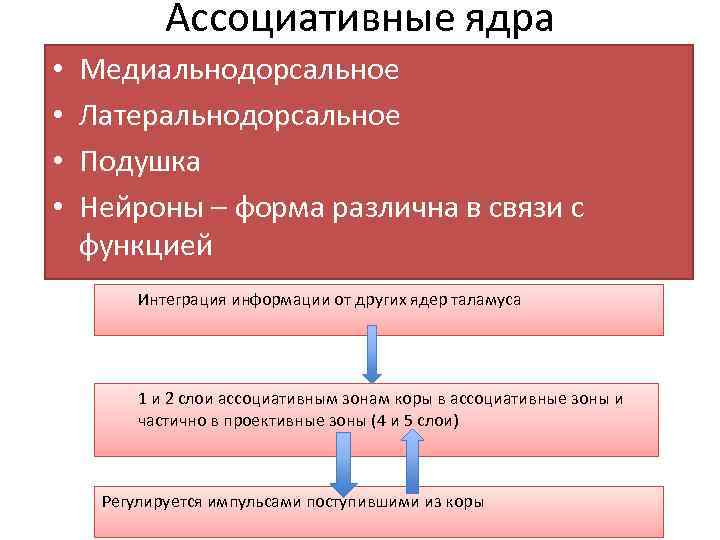 Ассоциативные ядра

• Медиальнодорсальное
• Латеральнодорсальное
• Подушка
• Нейроны – форма различна в связи с функцией

Интеграция информации от других ядер таламуса

1 и 2 слои ассоциативным зонам коры в ассоциативные зоны и частично в проективные зоны (4 и 5 слои)

Регулируется импульсами поступившими из коры